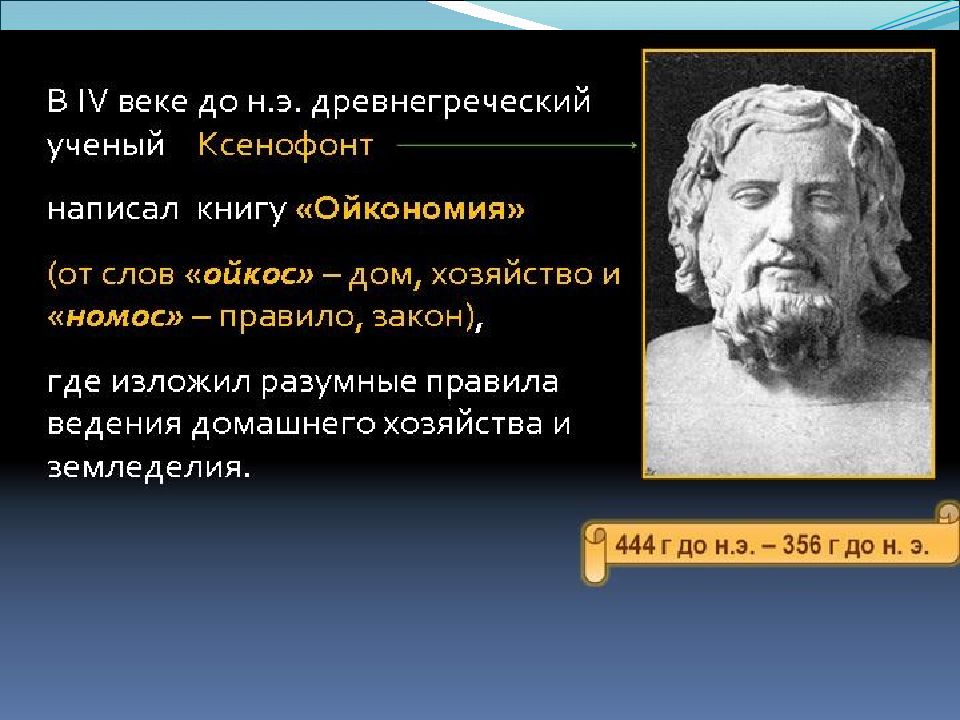 В IV веке до н.э. древнегреческий ученый Ксенофонт

написал книгу «Ойкономия»

(от слов «ойкос» – дом, хозяйство и «номос» – правило, закон),

где изложил разумные правила ведения домашнего хозяйства и земледелия.

444 г до н.э. – 356 г до н. э.